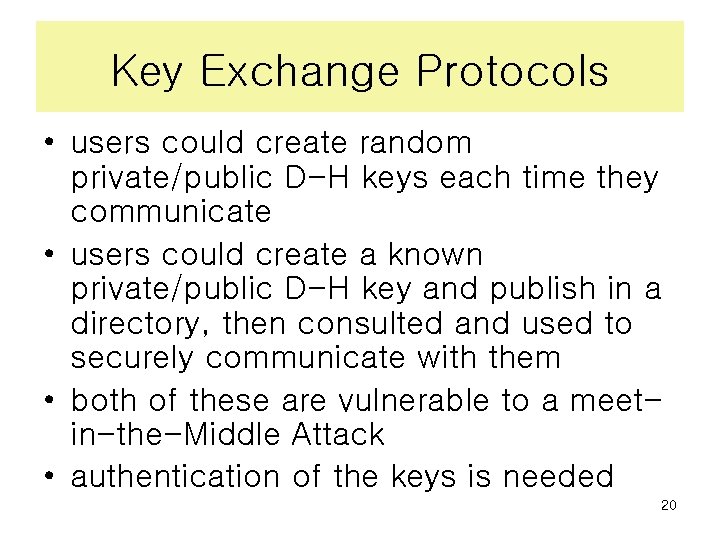 Key Exchange Protocols

• users could create random private/public D-H keys each time they communicate
• users could create a known private/public D-H key and publish in a directory, then consulted and used to securely communicate with them
• both of these are vulnerable to a meet-in-the-Middle Attack
• authentication of the keys is needed

20